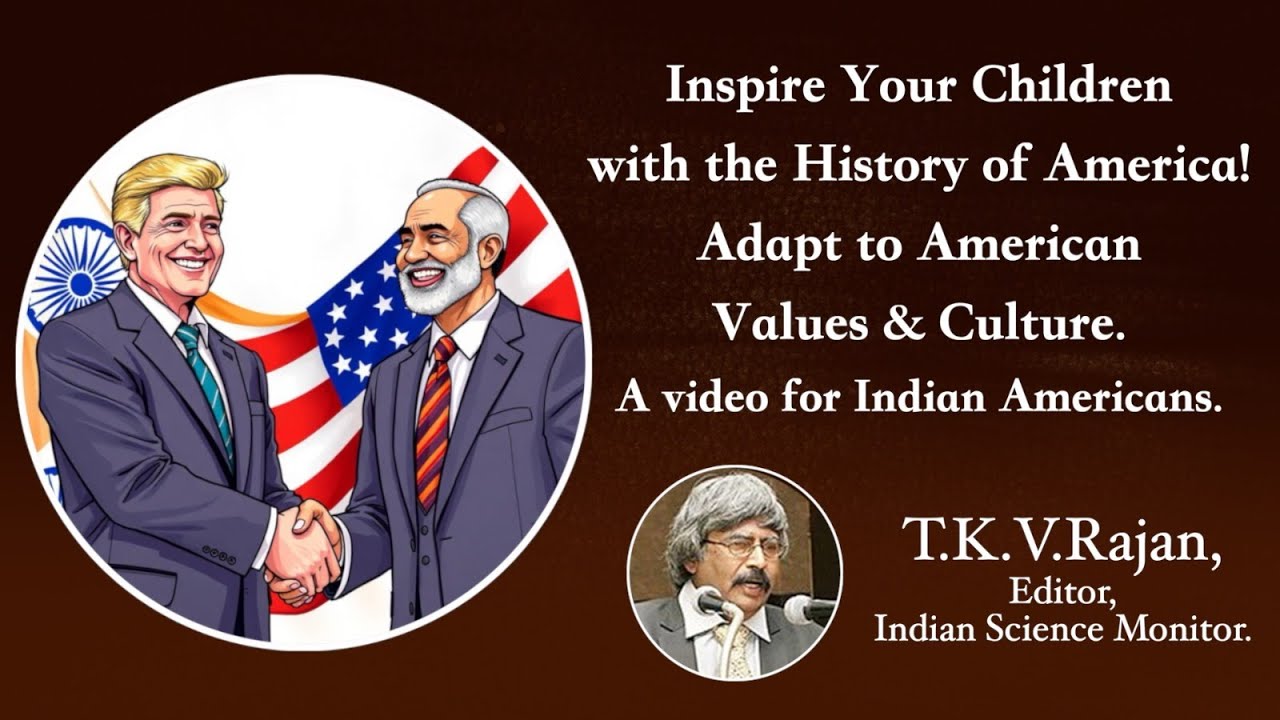 Inspire Your Children with the History of America! Adapt to American Values & Culture.
A video for Indian Americans.

T.K.V.Rajan,
Editor,
Indian Science Monitor.